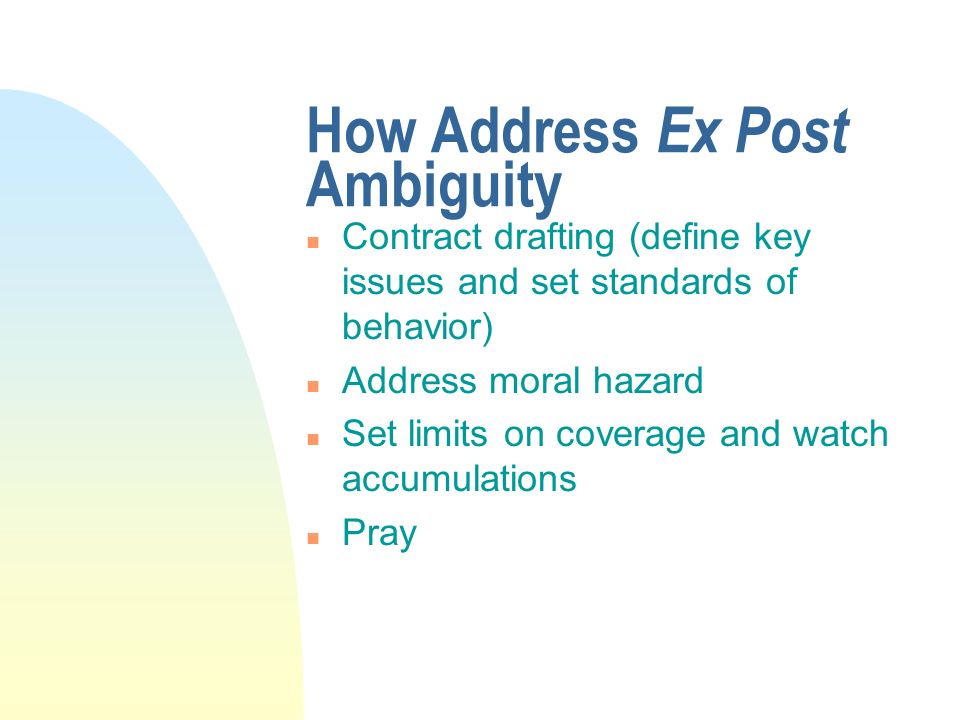 How Address Ex Post Ambiguity

- Contract drafting (define key issues and set standards of behavior)
- Address moral hazard
- Set limits on coverage and watch accumulations
- Pray